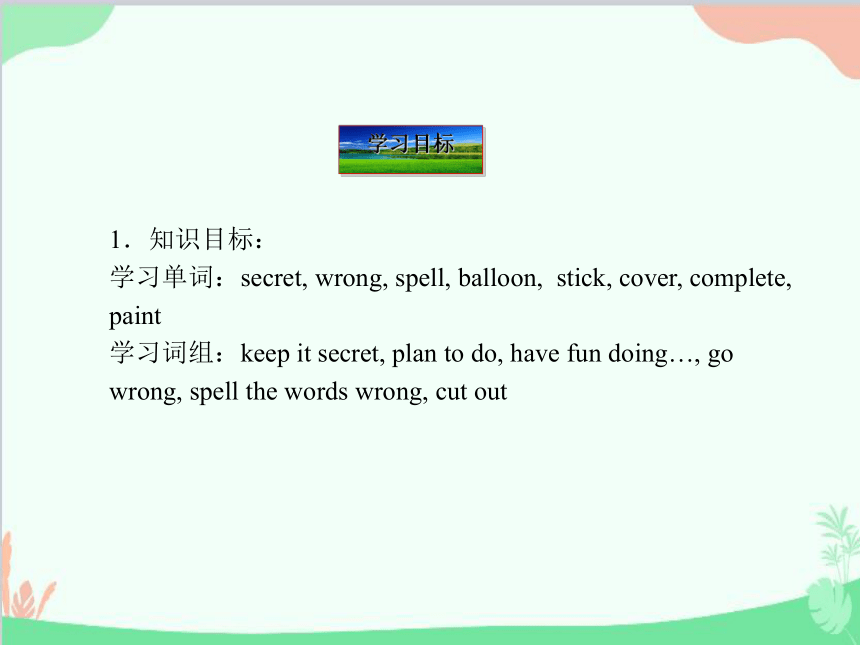 学习目标

1．知识目标：
学习单词：secret, wrong, spell, balloon, stick, cover, complete, paint
学习词组：keep it secret, plan to do, have fun doing…, go wrong, spell the words wrong, cut out